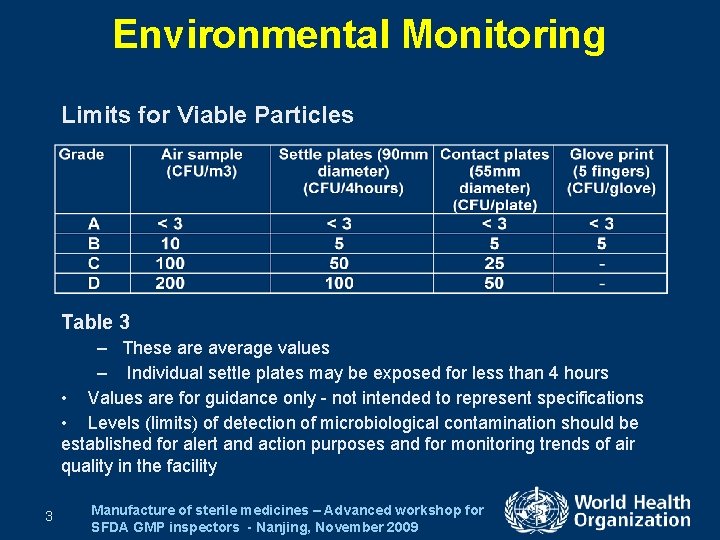 Environmental Monitoring

Limits for Viable Particles

| Grade | Air sample (CFU/m3) | Settle plates (90mm diameter) (CFU/4hours) | Contact plates (55mm diameter) (CFU/plate) | Glove print (5 fingers) (CFU/glove) |
|---|---|---|---|---|
| A | < 3 | < 3 | < 3 | < 3 |
| B | 10 | 5 | 5 | 5 |
| C | 100 | 50 | 25 | - |
| D | 200 | 100 | 50 | - |

Table 3

– These are average values

– Individual settle plates may be exposed for less than 4 hours

• Values are for guidance only - not intended to represent specifications

• Levels (limits) of detection of microbiological contamination should be established for alert and action purposes and for monitoring trends of air quality in the facility

3

Manufacture of sterile medicines – Advanced workshop for SFDA GMP inspectors - Nanjing, November 2009

World Health Organization